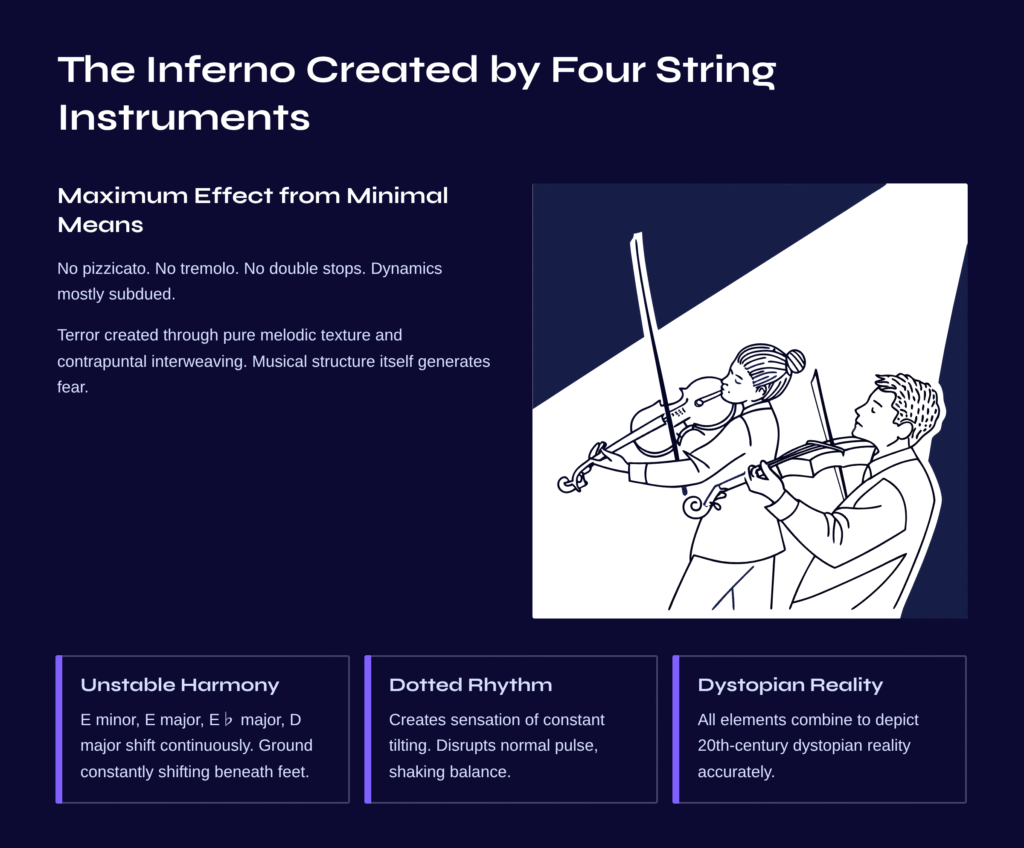 The Inferno Created by Four String Instruments

Maximum Effect from Minimal Means

No pizzicato. No tremolo. No double stops. Dynamics mostly subdued.

Terror created through pure melodic texture and contrapuntal interweaving. Musical structure itself generates fear.

Unstable Harmony

E minor, E major, E♭ major, D major shift continuously. Ground constantly shifting beneath feet.

Dotted Rhythm

Creates sensation of constant tilting. Disrupts normal pulse, shaking balance.

Dystopian Reality

All elements combine to depict 20th-century dystopian reality accurately.